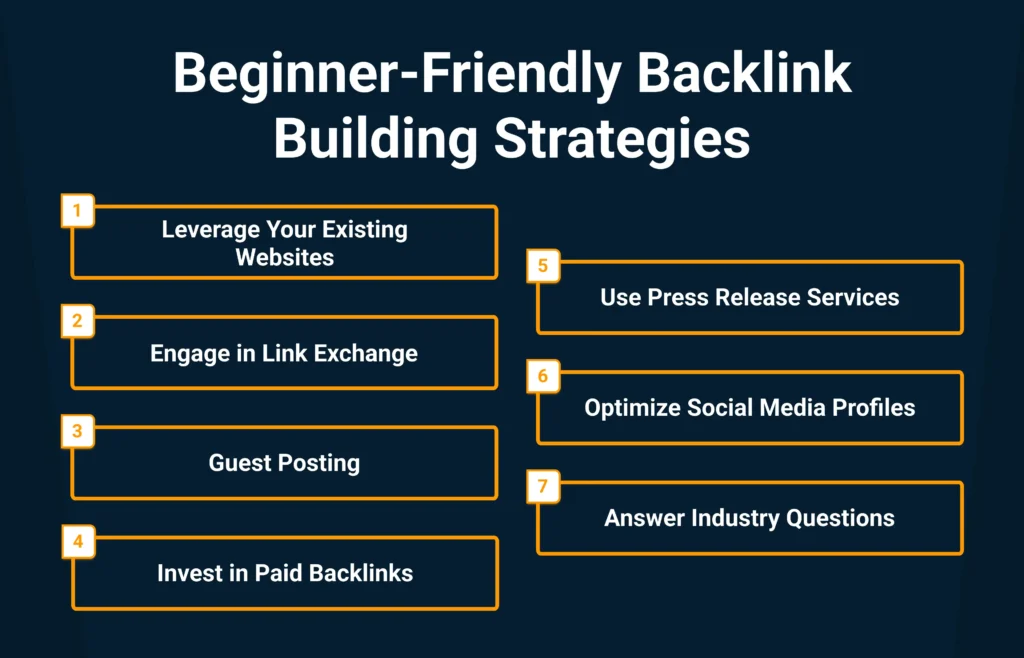 Beginner-Friendly Backlink Building Strategies

1
Leverage Your Existing Websites

2
Engage in Link Exchange

3
Guest Posting

4
Invest in Paid Backlinks

5
Use Press Release Services

6
Optimize Social Media Profiles

7
Answer Industry Questions